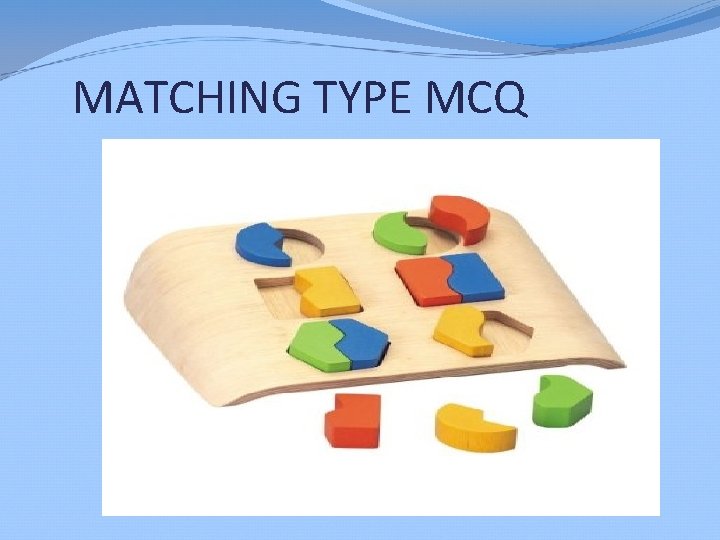 MATCHING TYPE MCQ